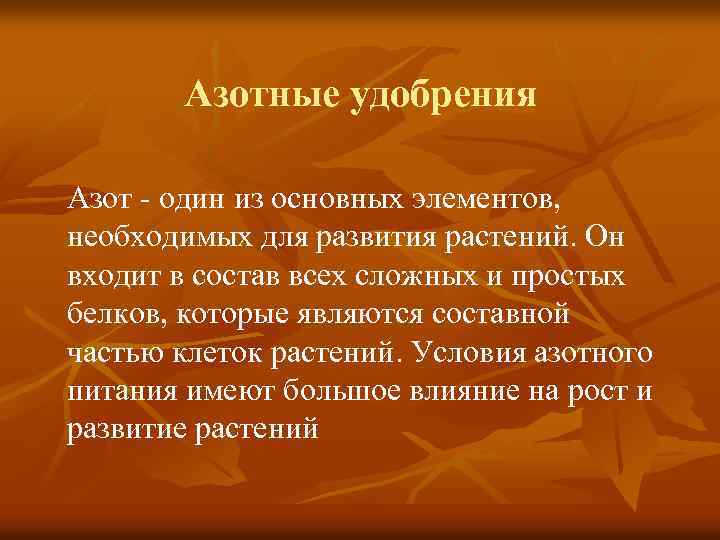 Азотные удобрения

Азот - один из основных элементов, необходимых для развития растений. Он входит в состав всех сложных и простых белков, которые являются составной частью клеток растений. Условия азотного питания имеют большое влияние на рост и развитие растений